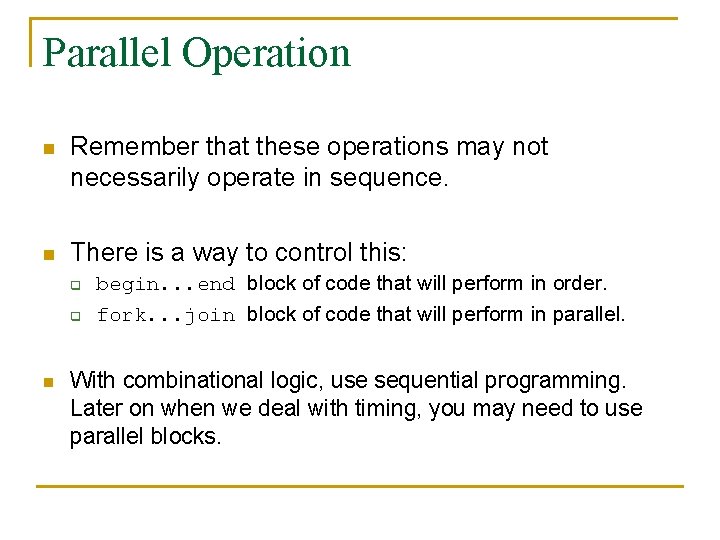 Parallel Operation

Remember that these operations may not necessarily operate in sequence.

There is a way to control this:

begin...end block of code that will perform in order.

fork...join block of code that will perform in parallel.

With combinational logic, use sequential programming. Later on when we deal with timing, you may need to use parallel blocks.